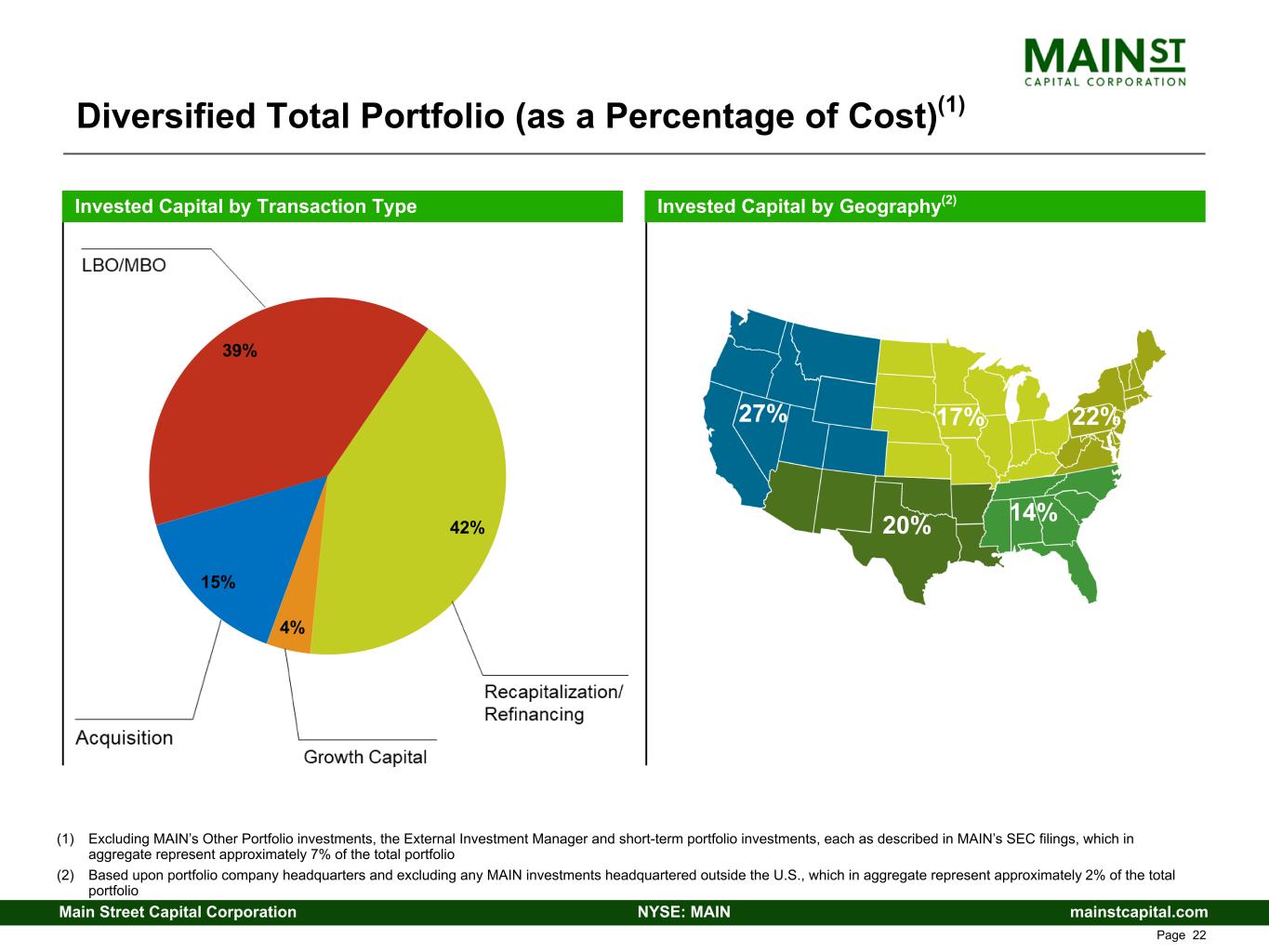 MAIN ST
CAPITAL CORPORATION

Diversified Total Portfolio (as a Percentage of Cost)$^{(1)}$

Invested Capital by Transaction Type

LBO/MBO

39%

42%

15%

4%

Recapitalization/ Refinancing

Acquisition

Growth Capital

Invested Capital by Geography$^{(2)}$

27%

17%

22%

20%

14%

(1) Excluding MAIN's Other Portfolio investments, the External Investment Manager and short-term portfolio investments, each as described in MAIN's SEC filings, which in aggregate represent approximately 7% of the total portfolio

(2) Based upon portfolio company headquarters and excluding any MAIN investments headquartered outside the U.S., which in aggregate represent approximately 2% of the total portfolio

Main Street Capital Corporation NYSE: MAIN mainstcapital.com

Page 22